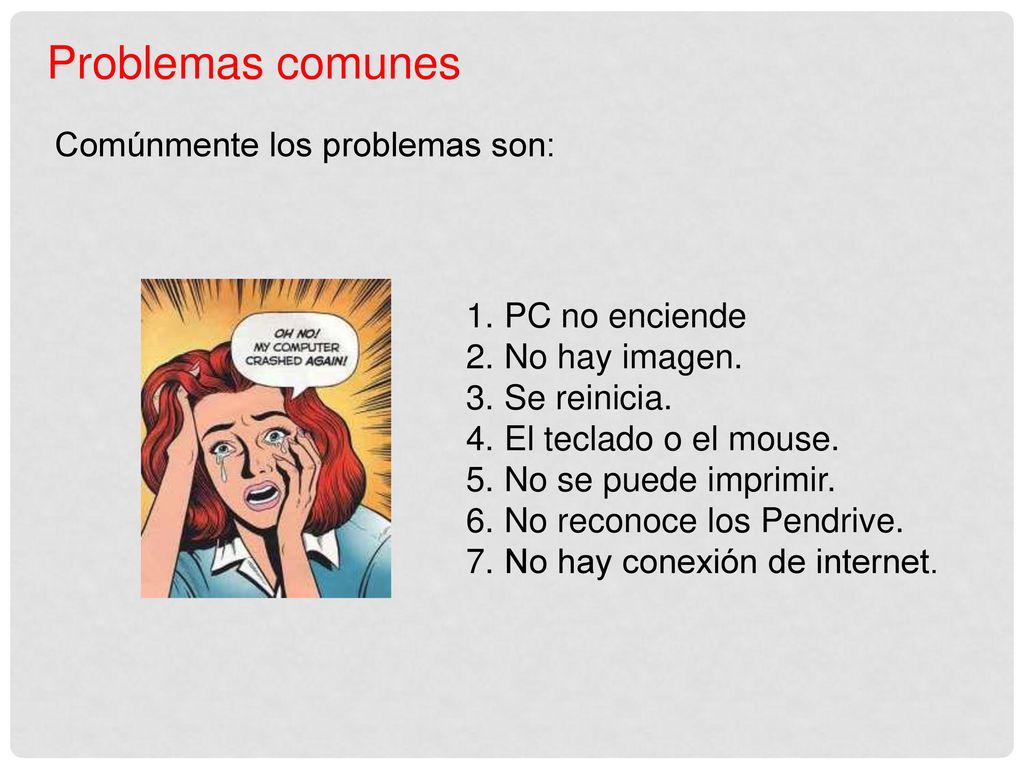 Problemas comunes

Comúnmente los problemas son:

OH NO! MY COMPUTER CRASHED AGAIN!

1. PC no enciende
2. No hay imagen.
3. Se reinicia.
4. El teclado o el mouse.
5. No se puede imprimir.
6. No reconoce los Pendrive.
7. No hay conexión de internet.